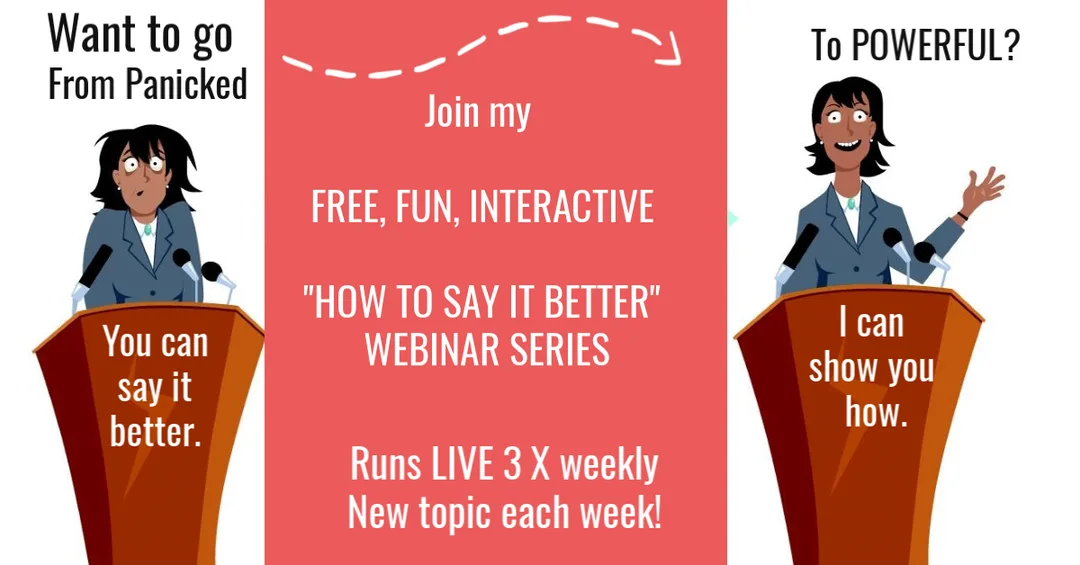 Want to go
From Panicked

You can say it better.

Join my

FREE, FUN, INTERACTIVE

"HOW TO SAY IT BETTER" WEBINAR SERIES

Runs LIVE 3 X weekly
New topic each week!

To POWERFUL?

I can show you how.